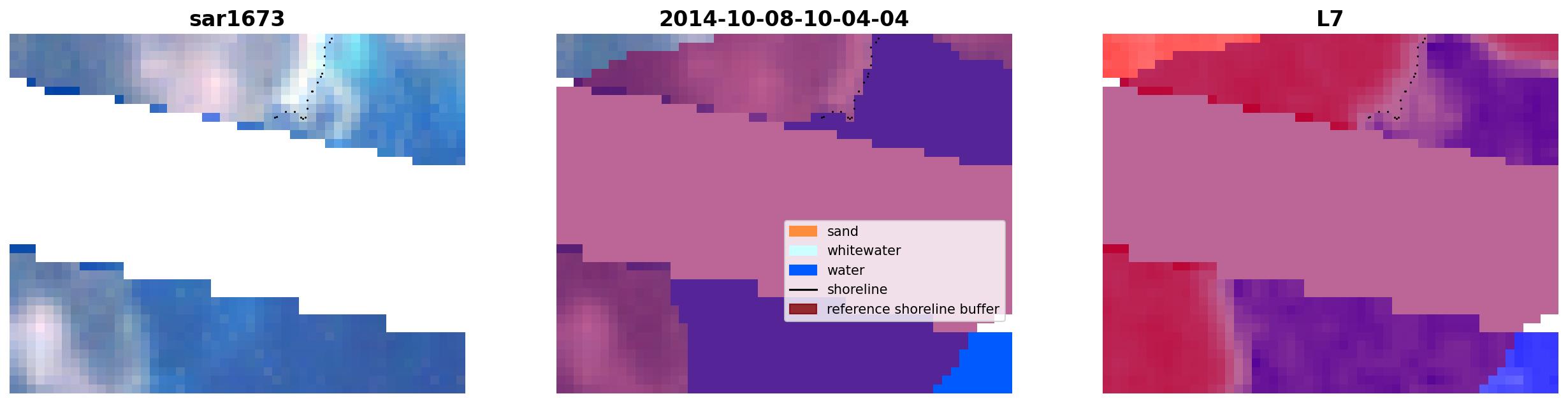 sar1673

2014-10-08-10-04-04

sand
whitewater
water
shoreline
reference shoreline buffer

L7